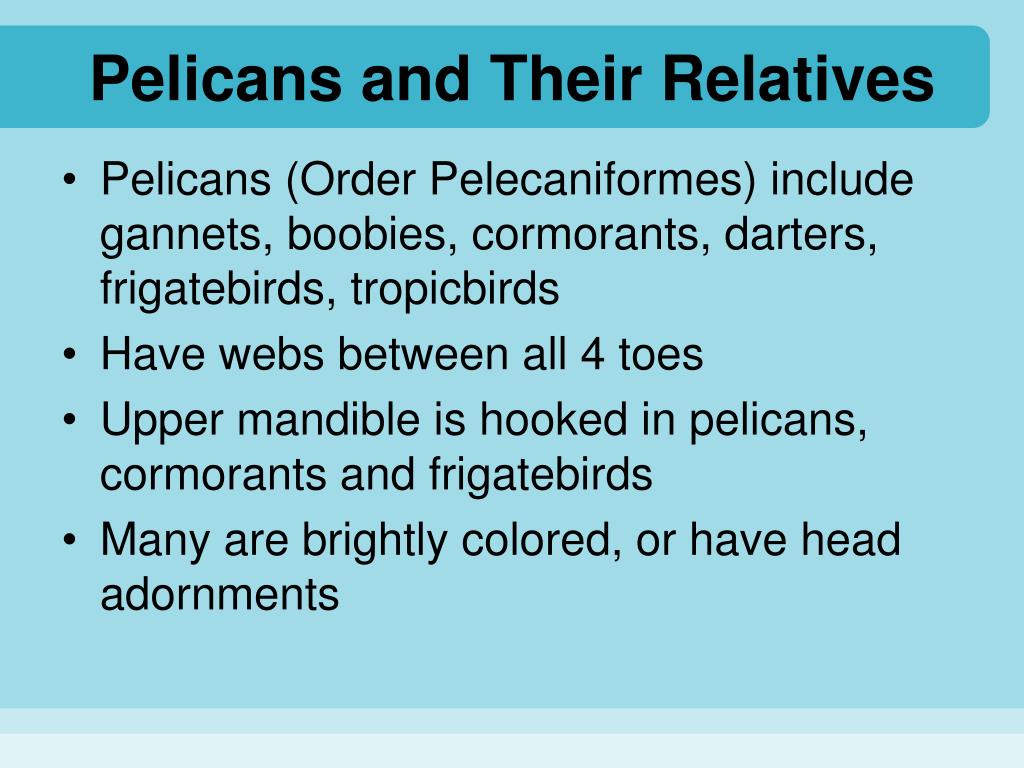 Pelicans and Their Relatives

• Pelicans (Order Pelecaniformes) include gannets, boobies, cormorants, darters, frigatebirds, tropicbirds
• Have webs between all 4 toes
• Upper mandible is hooked in pelicans, cormorants and frigatebirds
• Many are brightly colored, or have head adornments